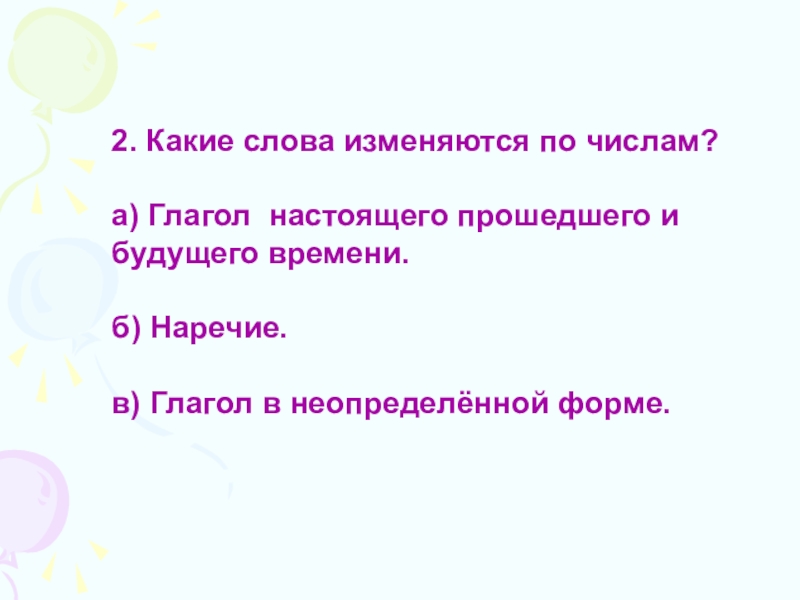 2. Какие слова изменяются по числам?

а) Глагол  настоящего прошедшего и будущего времени.

б) Наречие.

в) Глагол в неопределённой форме.